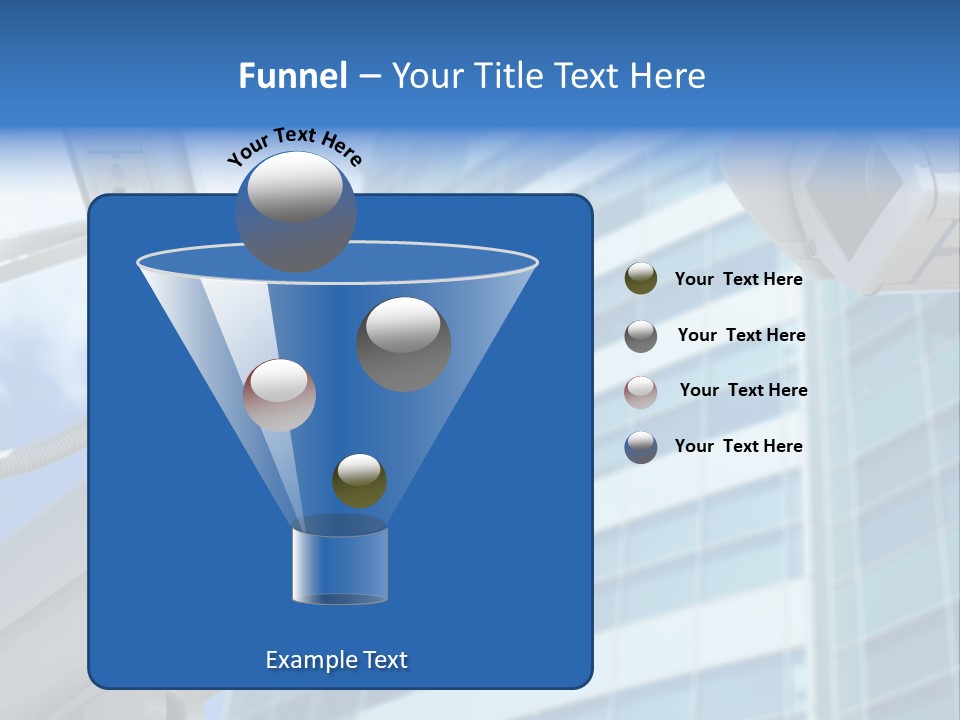 Funnel – Your Title Text Here

Your Text Here

Your Text Here

Your Text Here

Your Text Here

Your Text Here

Example Text